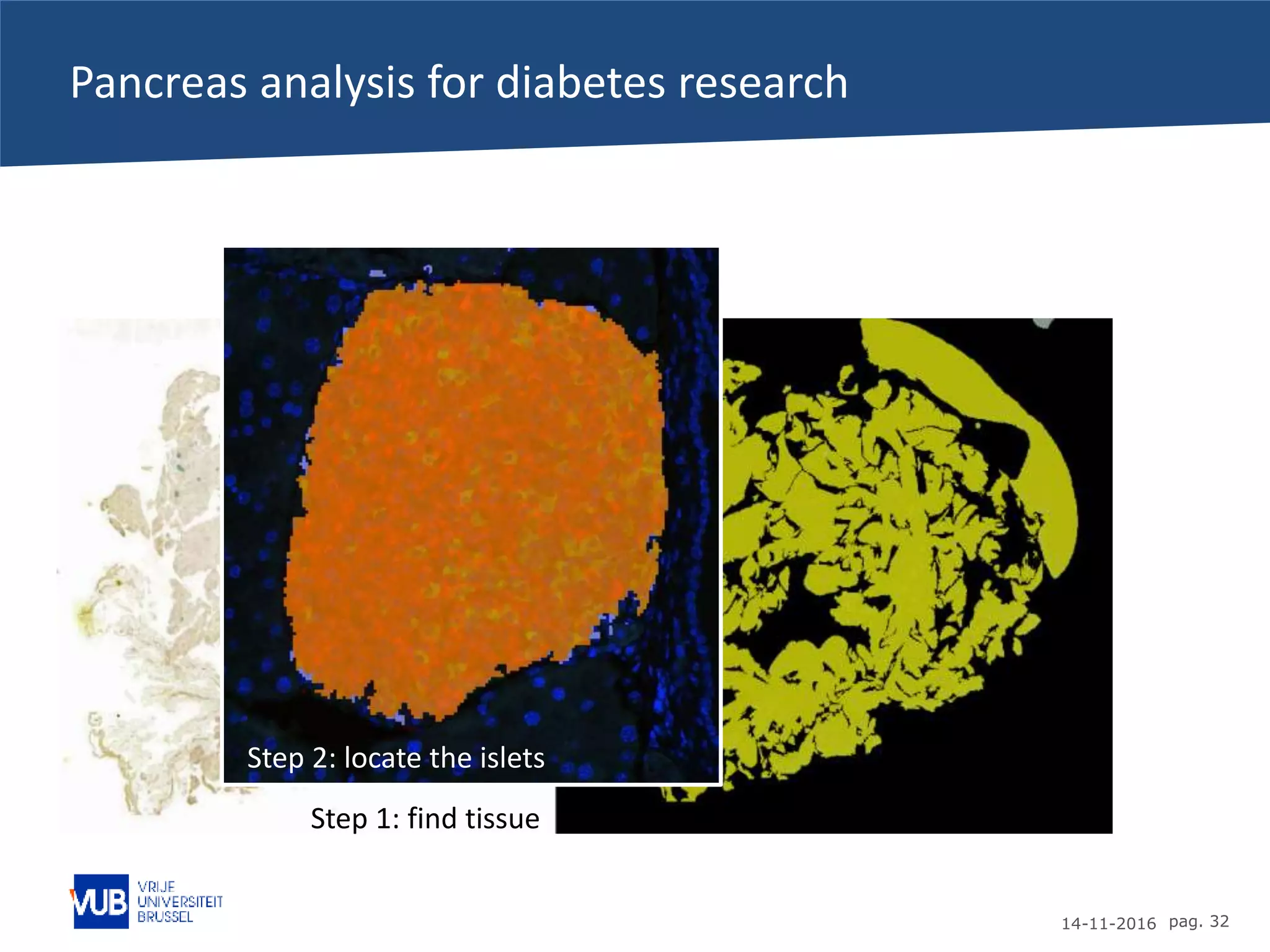 Pancreas analysis for diabetes research

Step 2: locate the islets

Step 1: find tissue

VUB VRIJE UNIVERSITEIT BRUSSEL

14-11-2016 pag. 32